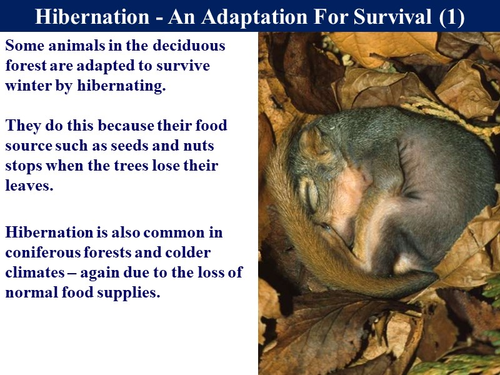 Hibernation - An Adaptation For Survival (1)

Some animals in the deciduous forest are adapted to survive winter by hibernating.

They do this because their food source such as seeds and nuts stops when the trees lose their leaves.

Hibernation is also common in coniferous forests and colder climates – again due to the loss of normal food supplies.